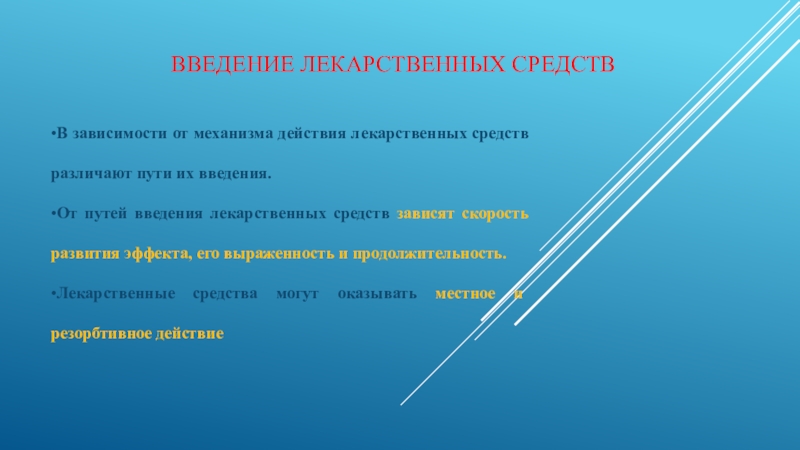 ВВЕДЕНИЕ ЛЕКАРСТВЕННЫХ СРЕДСТВ

•В зависимости от механизма действия лекарственных средств различают пути их введения.

•От путей введения лекарственных средств зависят скорость развития эффекта, его выраженность и продолжительность.

•Лекарственные средства могут оказывать местное и резорбтивное действие